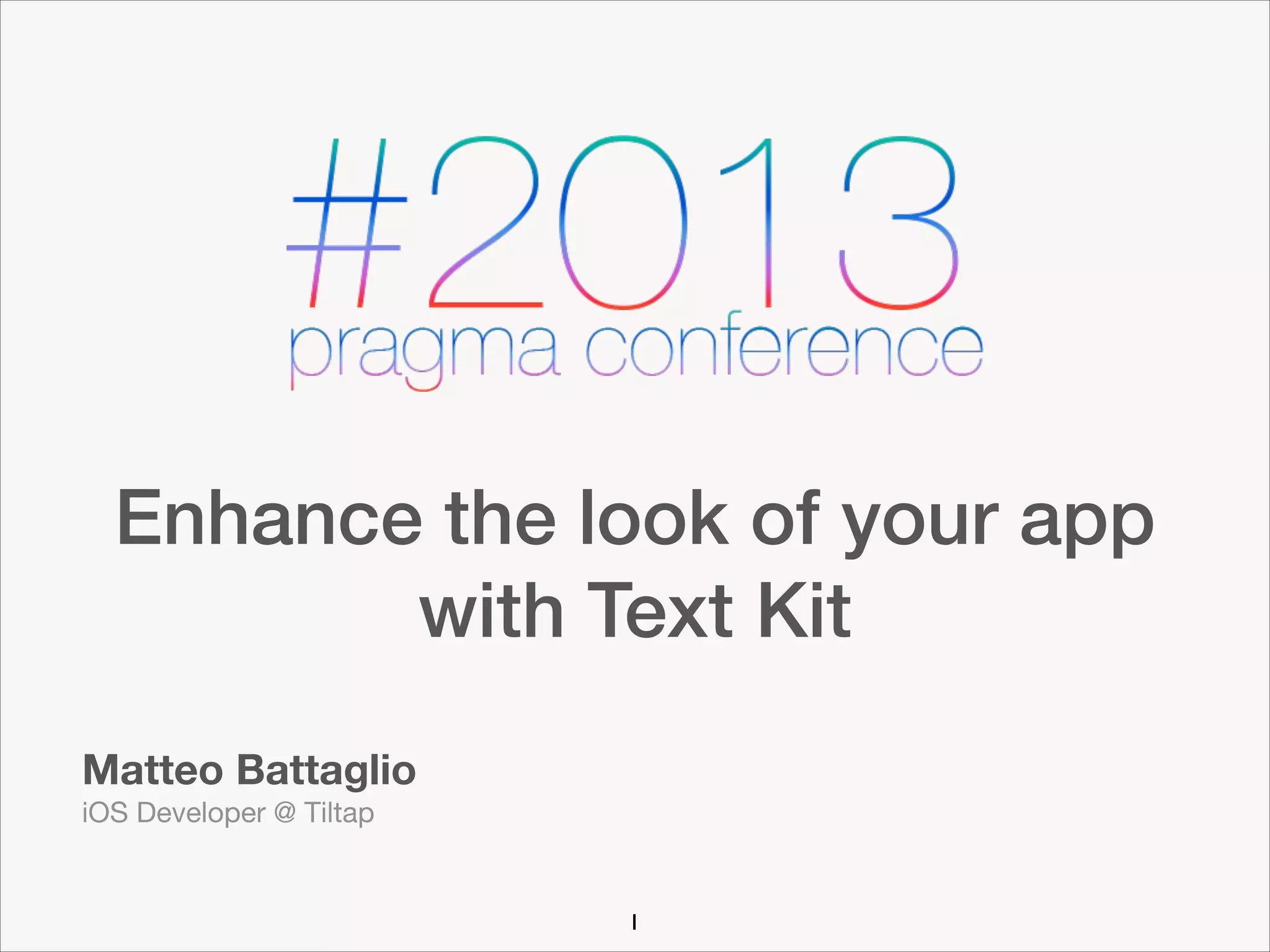 #2013
pragma conference

Enhance the look of your app with Text Kit

Matteo Battaglio
iOS Developer @ Tiltap

1